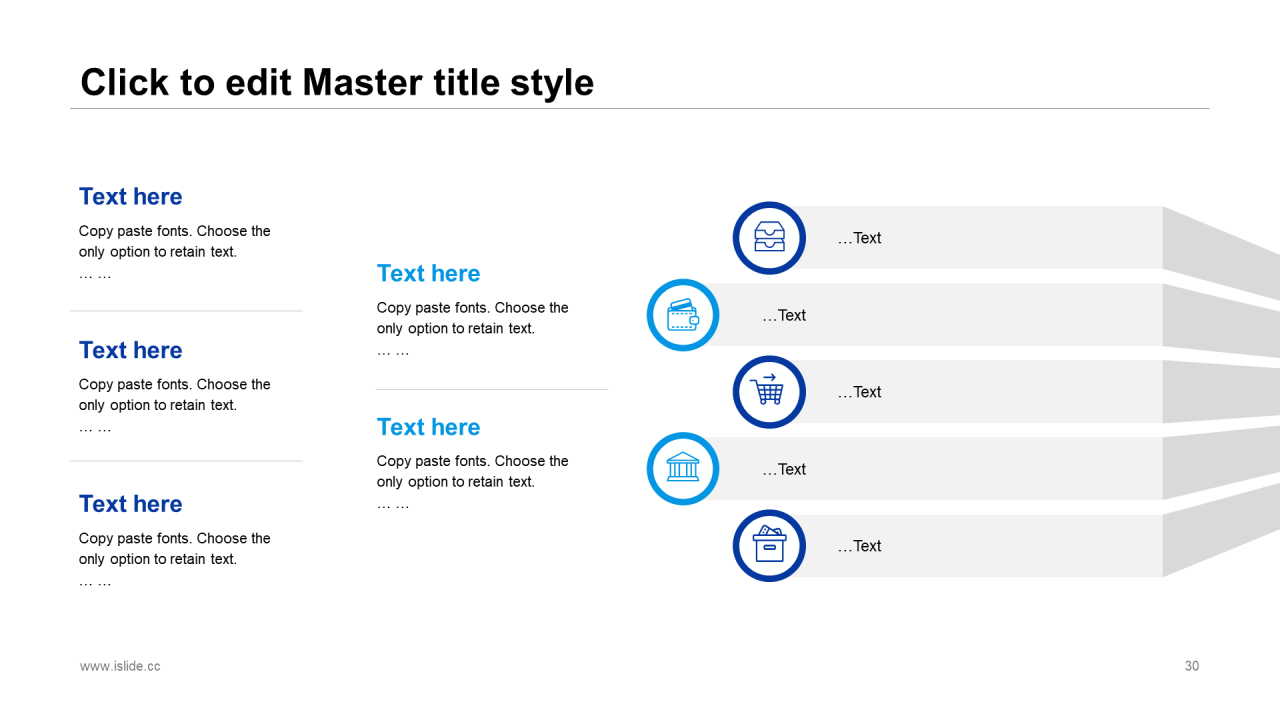 Click to edit Master title style

Text here

Copy paste fonts. Choose the only option to retain text.
… …

Text here

Copy paste fonts. Choose the only option to retain text.
… …

Text here

Copy paste fonts. Choose the only option to retain text.
… …

Text here

Copy paste fonts. Choose the only option to retain text.
… …

Text here

Copy paste fonts. Choose the only option to retain text.
… …

…Text

…Text

…Text

…Text

…Text

www.islide.cc

30